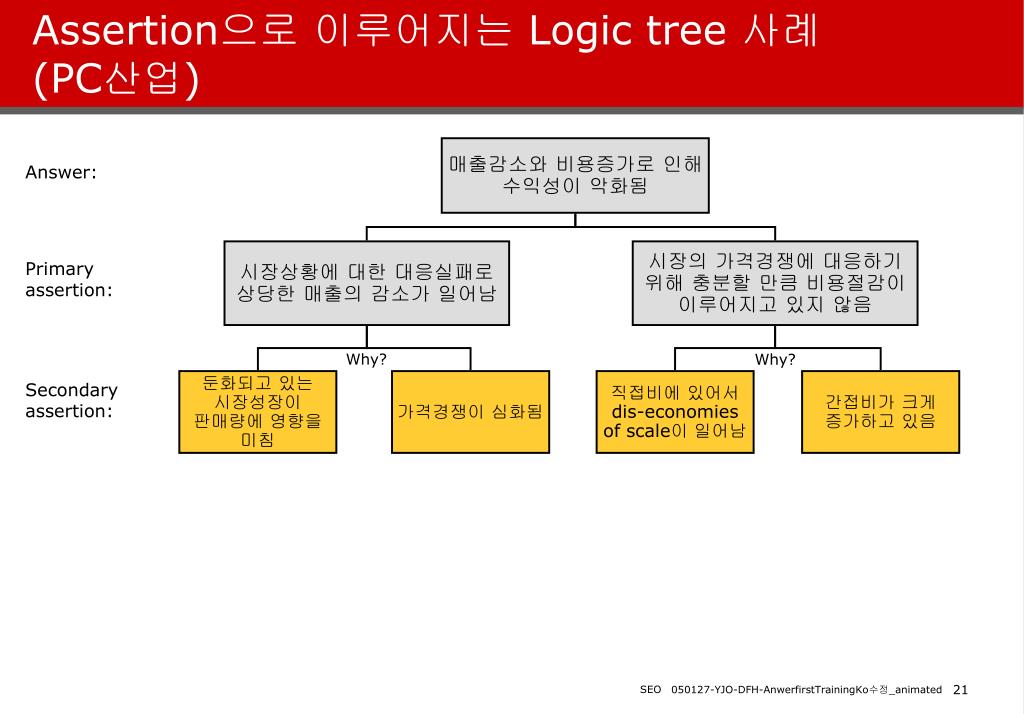 Assertion으로 이루어지는 Logic tree 사례 (PC산업)

Answer:

매출감소와 비용증가로 인해 수익성이 악화됨

Primary assertion:

시장상황에 대한 대응실패로 상당한 매출의 감소가 일어남

시장의 가격경쟁에 대응하기 위해 충분할 만큼 비용절감이 이루어지고 있지 않음

Why?

Why?

Secondary assertion:

둔화되고 있는 시장성장이 판매량에 영향을 미침

가격경쟁이 심화됨

직접비에 있어서 dis-economies of scale이 일어남

간접비가 크게 증가하고 있음

SEO 050127-YJO-DFH-AnwerfirstTrainingKo수정_animated 21